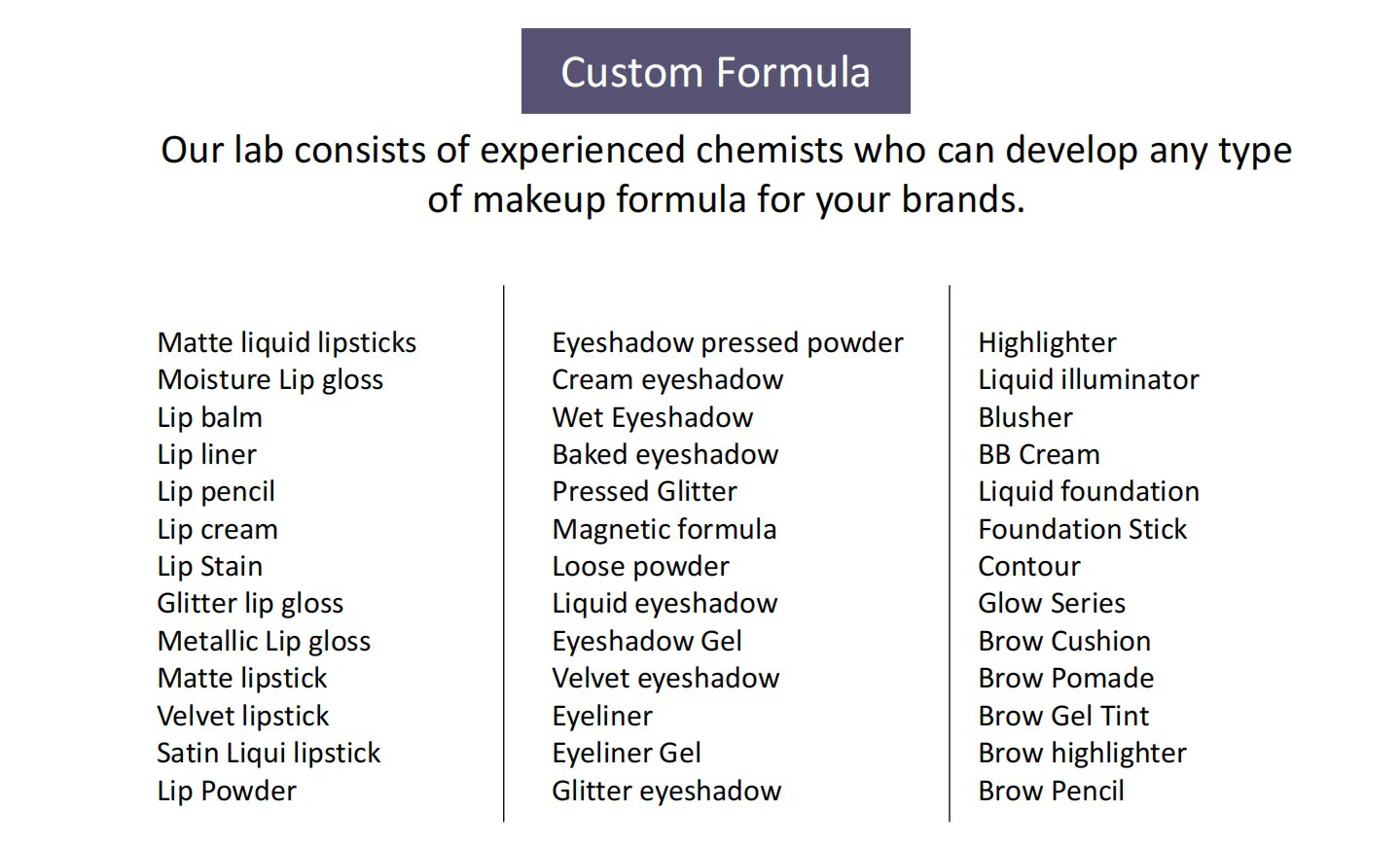 Custom Formula

Our lab consists of experienced chemists who can develop any type of makeup formula for your brands.

Matte liquid lipsticks
Moisture Lip gloss
Lip balm
Lip liner
Lip pencil
Lip cream
Lip Stain
Glitter lip gloss
Metallic Lip gloss
Matte lipstick
Velvet lipstick
Satin Liqui lipstick
Lip Powder

Eyeshadow pressed powder
Cream eyeshadow
Wet Eyeshadow
Baked eyeshadow
Pressed Glitter
Magnetic formula
Loose powder
Liquid eyeshadow
Eyeshadow Gel
Velvet eyeshadow
Eyeliner
Eyeliner Gel
Glitter eyeshadow

Highlighter
Liquid illuminator
Blusher
BB Cream
Liquid foundation
Foundation Stick
Contour
Glow Series
Brow Cushion
Brow Pomade
Brow Gel Tint
Brow highlighter
Brow Pencil